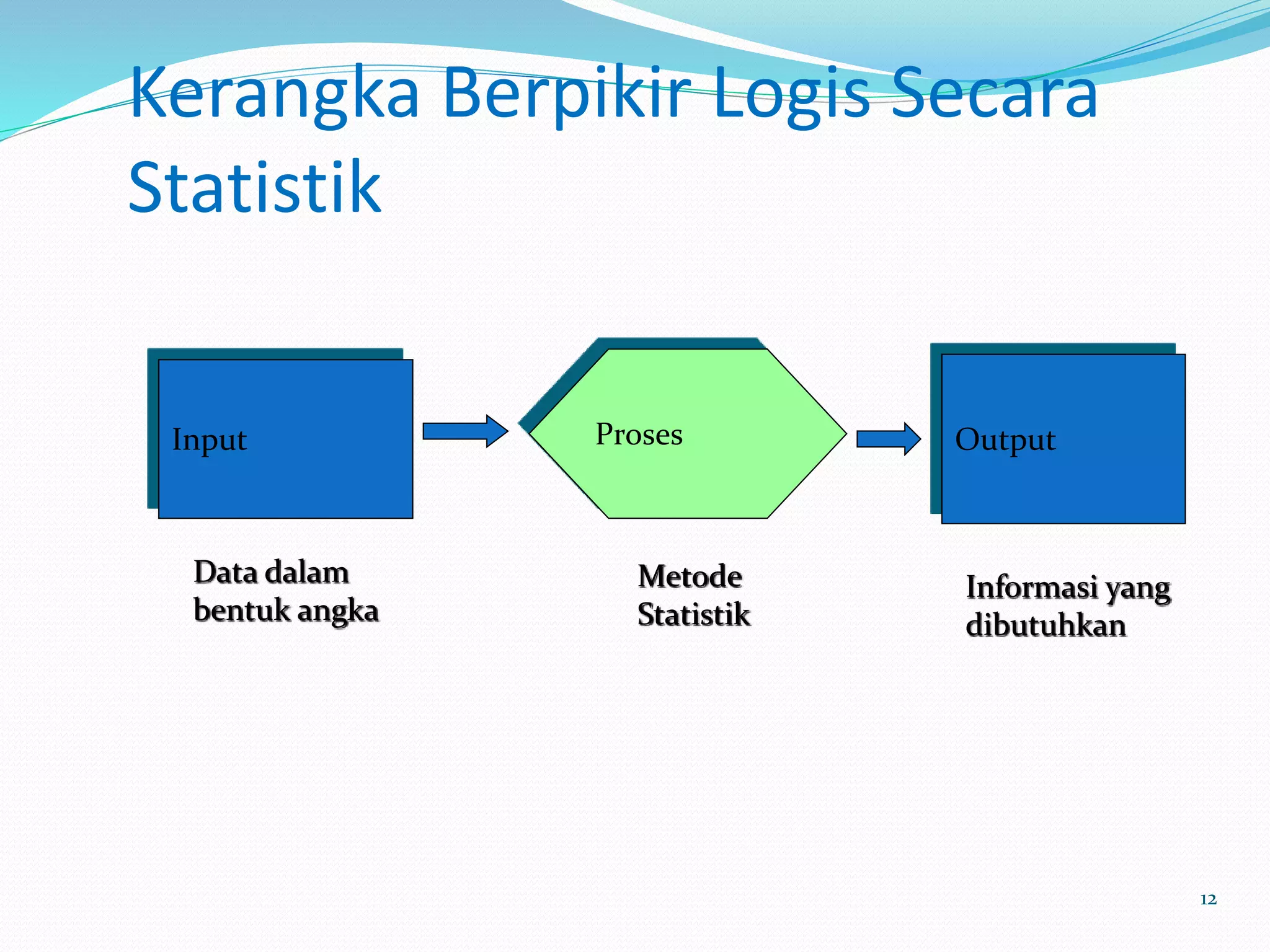 Kerangka Berpikir Logis Secara Statistik

Input

Proses

Output

Data dalam bentuk angka

Metode Statistik

Informasi yang dibutuhkan

12